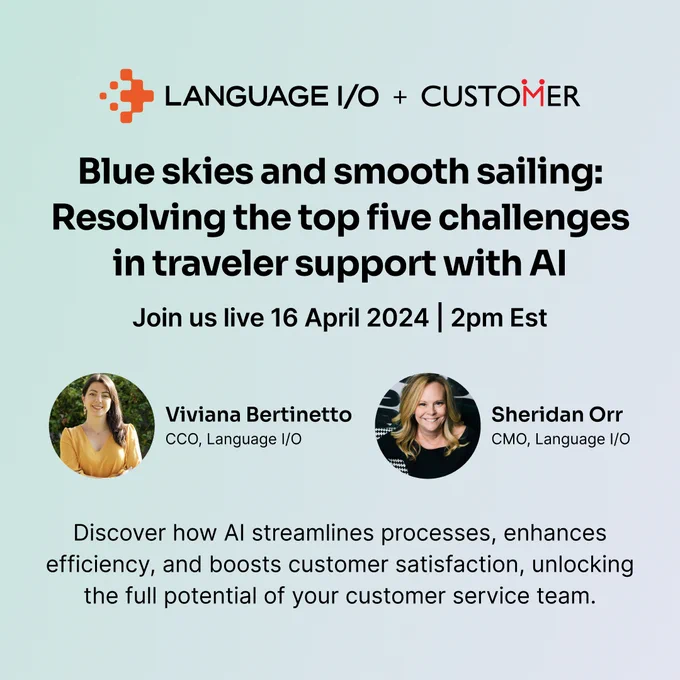 LANGUAGE I/O + CUSTOMER

Blue skies and smooth sailing: Resolving the top five challenges in traveler support with AI

Join us live 16 April 2024 | 2pm Est

Viviana Bertinetto
CCO, Language I/O

Sheridan Orr
CMO, Language I/O

Discover how AI streamlines processes, enhances efficiency, and boosts customer satisfaction, unlocking the full potential of your customer service team.